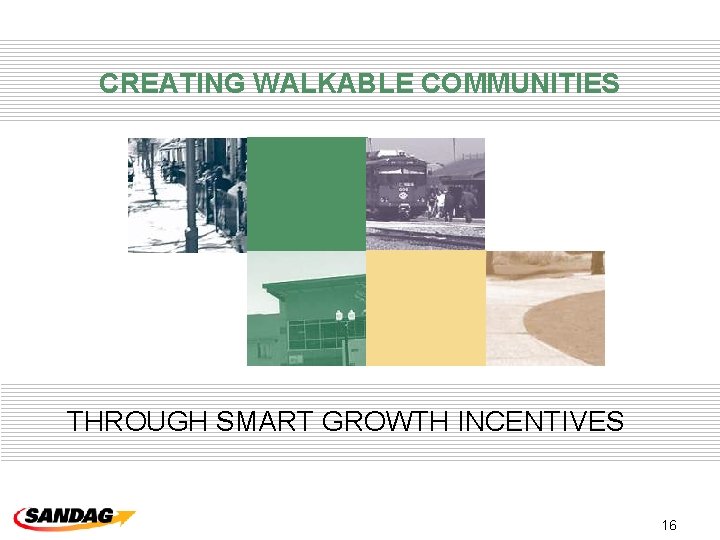 CREATING WALKABLE COMMUNITIES

THROUGH SMART GROWTH INCENTIVES

SANDAG

16